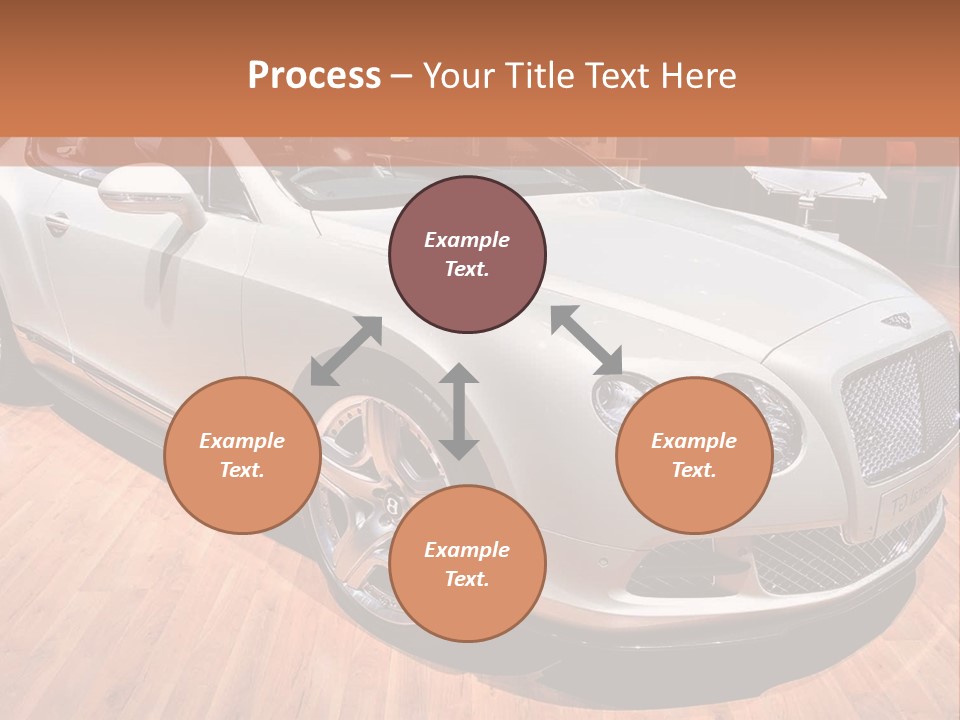 Process – Your Title Text Here

Example Text.

Example Text.

Example Text.

Example Text.